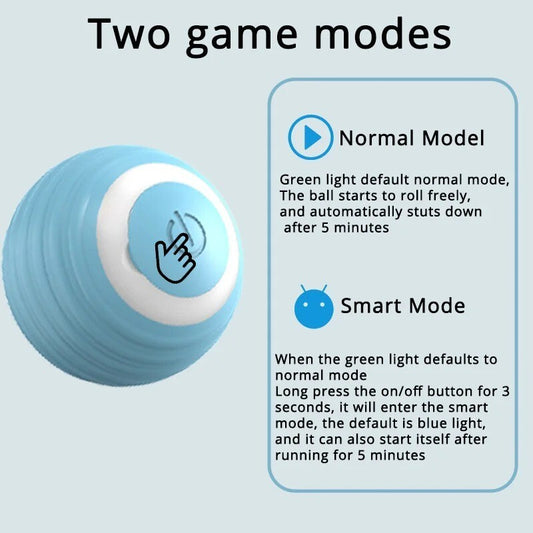 Two game modes

Normal Model

Green light default normal mode, The ball starts to roll freely, and automatically stuts down after 5 minutes

Smart Mode

When the green light defaults to normal mode
Long press the on/off button for 3 seconds, it will enter the smart mode, the default is blue light, and it can also start itself after running for 5 minutes